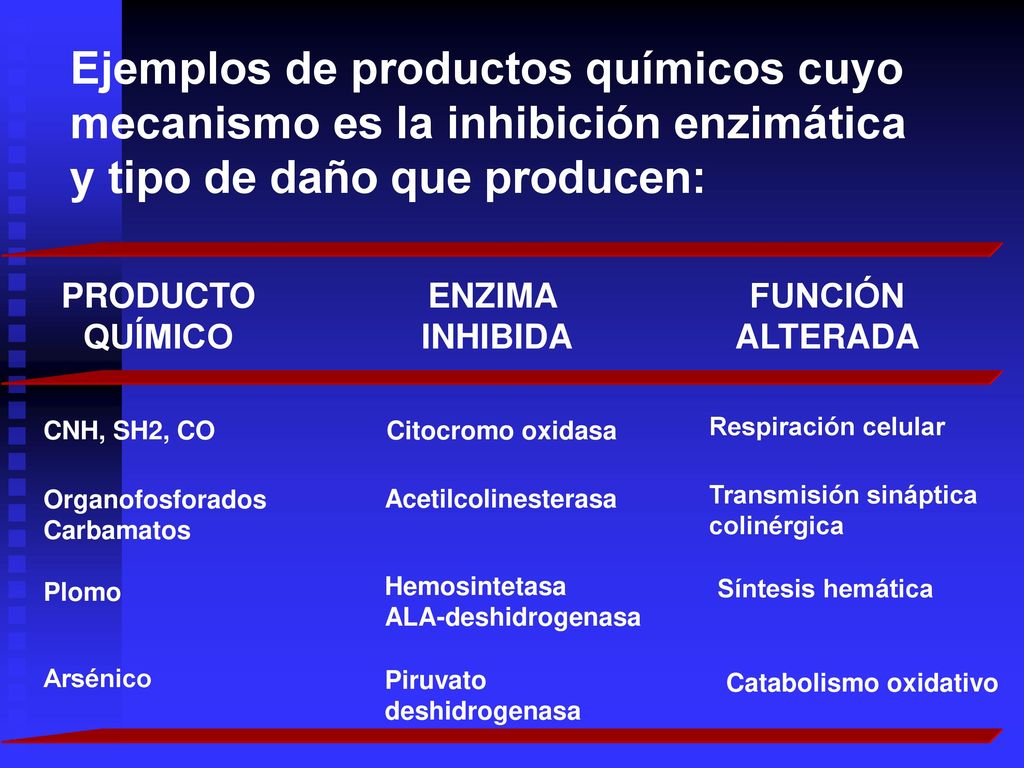 Ejemplos de productos químicos cuyo mecanismo es la inhibición enzimática y tipo de daño que producen:

| PRODUCTO QUÍMICO | ENZIMA INHIBIDA | FUNCIÓN ALTERADA |
|---|---|---|
| CNH, SH2, CO | Citocromo oxidasa | Respiración celular |
| Organofosforados Carbamatos | Acetilcolinesterasa | Transmisión sináptica colinérgica |
| Plomo | Hemosintetasa ALA-deshidrogenasa | Síntesis hemática |
| Arsénico | Piruvato deshidrogenasa | Catabolismo oxidativo |